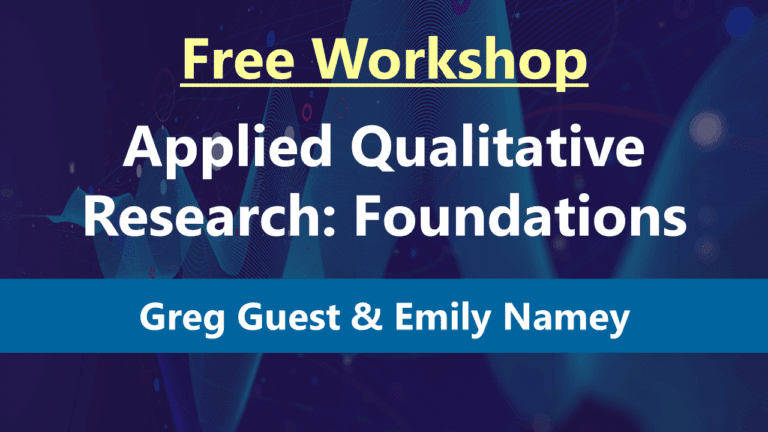 Free Workshop

Applied Qualitative Research: Foundations

Greg Guest & Emily Namey